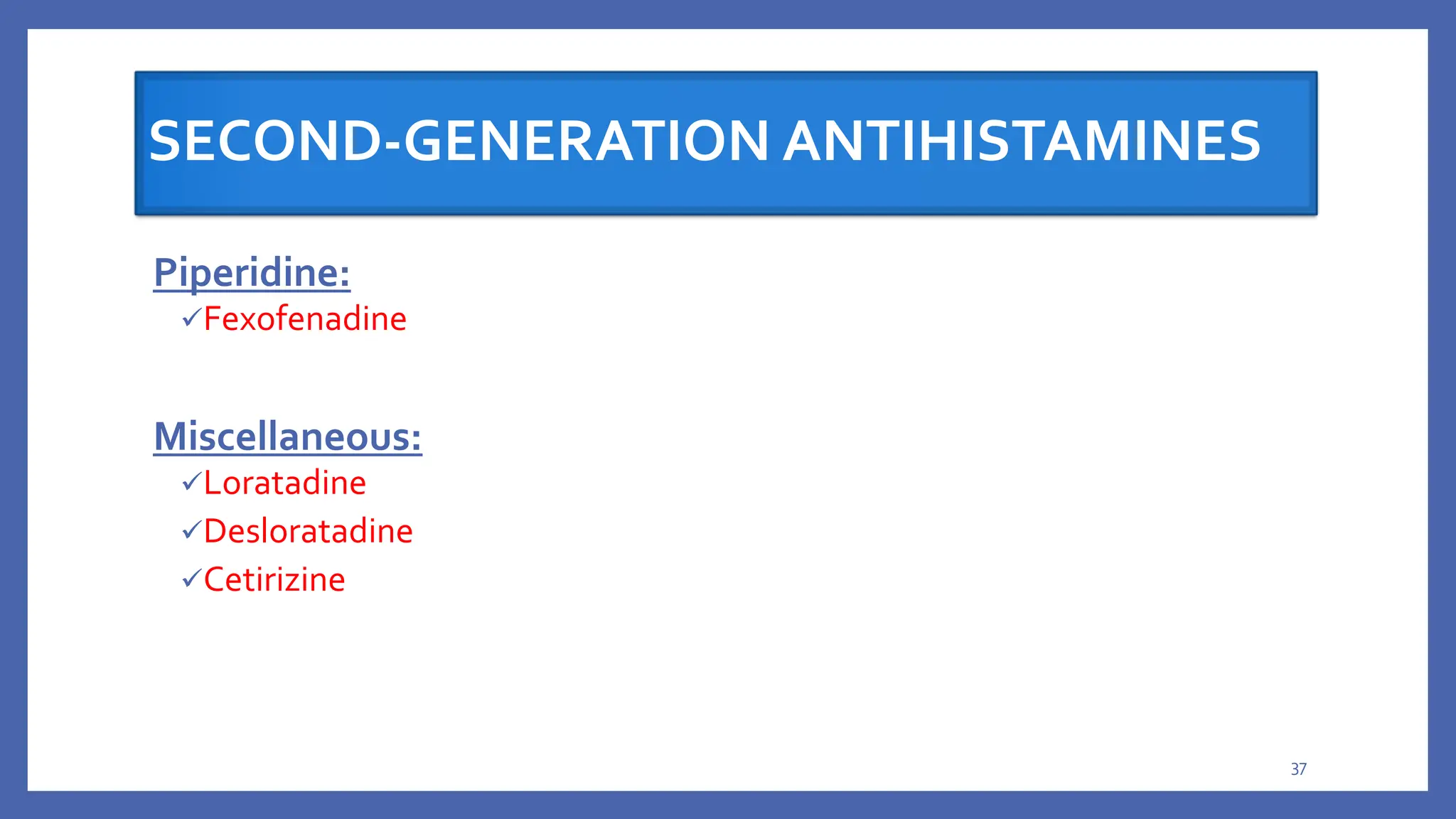 SECOND-GENERATION ANTIHISTAMINES

Piperidine:
✓Fexofenadine

Miscellaneous:
✓Loratadine
✓Desloratadine
✓Cetirizine

37